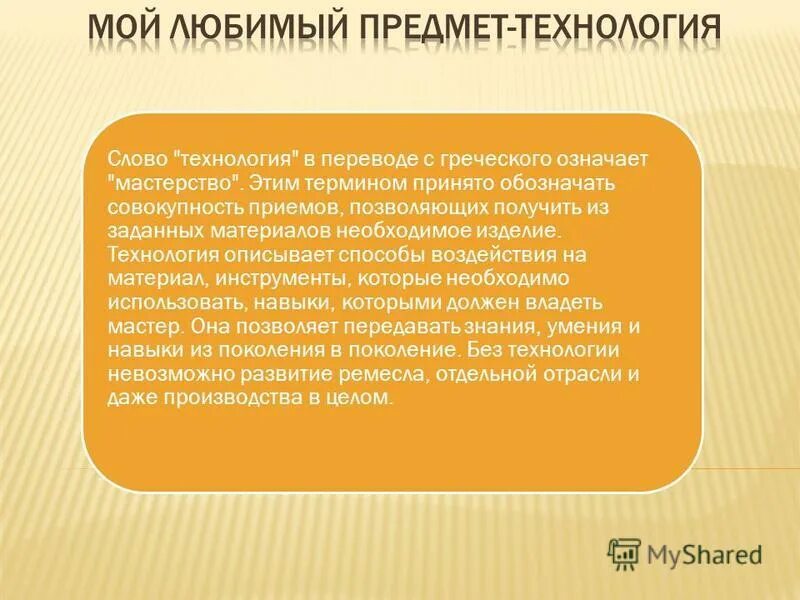 МОЙ ЛЮБИМЫЙ ПРЕДМЕТ-ТЕХНОЛОГИЯ

Слово "технология" в переводе с греческого означает "мастерство". Этим термином принято обозначать совокупность приемов, позволяющих получить из заданных материалов необходимое изделие. Технология описывает способы воздействия на материал, инструменты, которые необходимо использовать, навыки, которыми должен владеть мастер. Она позволяет передавать знания, умения и навыки из поколения в поколение. Без технологии невозможно развитие ремесла, отдельной отрасли и даже производства в целом.

MyShared